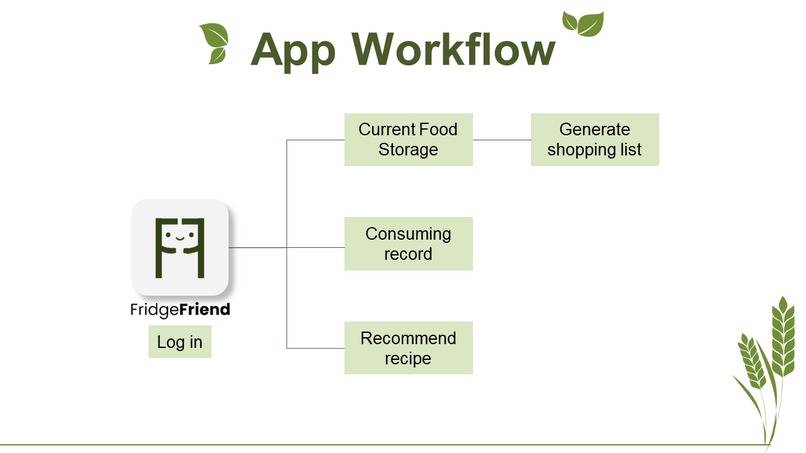 App Workflow

FridgeFriend

Log in

Current Food Storage

Generate shopping list

Consuming record

Recommend recipe